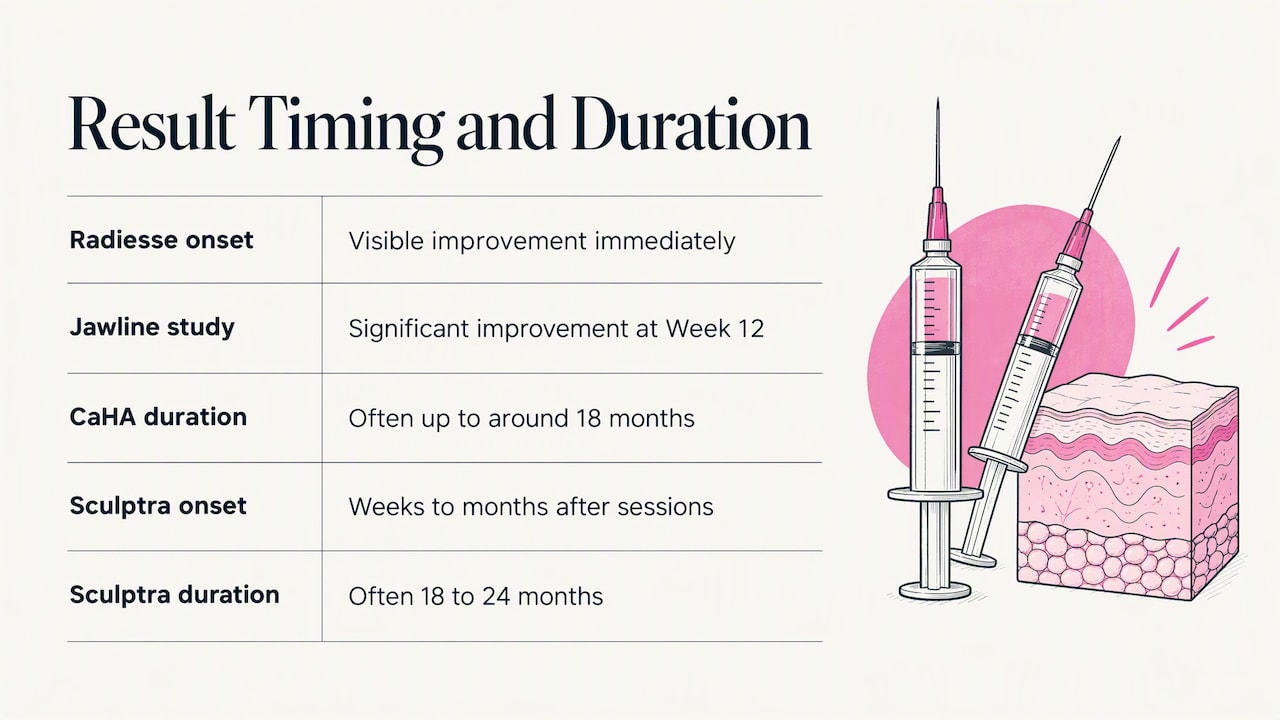 Result Timing and Duration

| Radiesse onset | Visible improvement immediately |
|---|---|
| Jawline study | Significant improvement at Week 12 |
| CaHA duration | Often up to around 18 months |
| Sculptra onset | Weeks to months after sessions |
| Sculptra duration | Often 18 to 24 months |